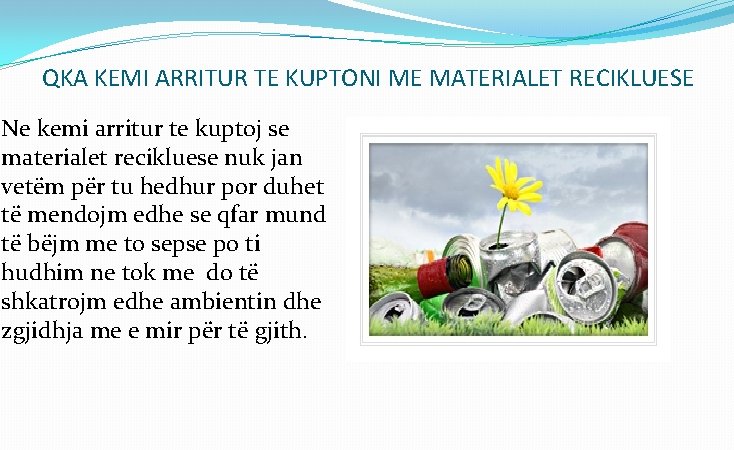 QKA KEMI ARRITUR TE KUPTONI ME MATERIALET RECIKLUESE

Ne kemi arritur te kuptoj se materialet recikluese nuk jan vetëm për tu hedhur por duhet të mendojm edhe se qfar mund të bëjm me to sepse po ti hudhim ne tok me do të shkatrojm edhe ambientin dhe zgjidhja me e mir për të gjith.